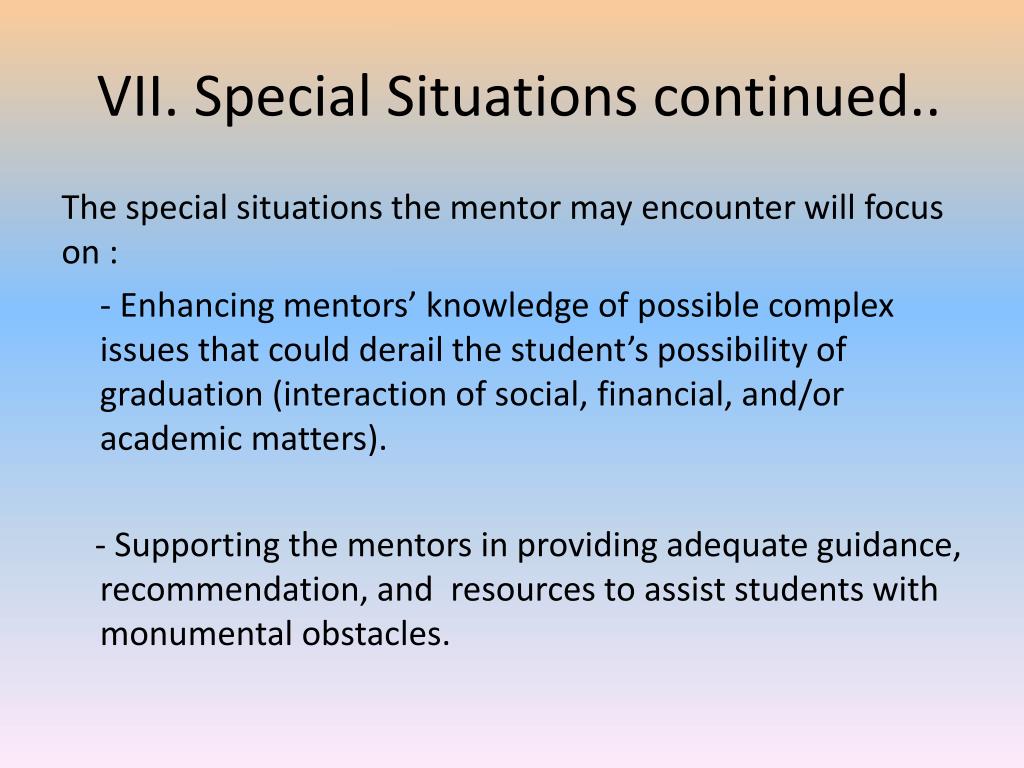 VII. Special Situations continued..

The special situations the mentor may encounter will focus on :

- Enhancing mentors’ knowledge of possible complex issues that could derail the student’s possibility of graduation (interaction of social, financial, and/or academic matters).

- Supporting the mentors in providing adequate guidance, recommendation, and resources to assist students with monumental obstacles.